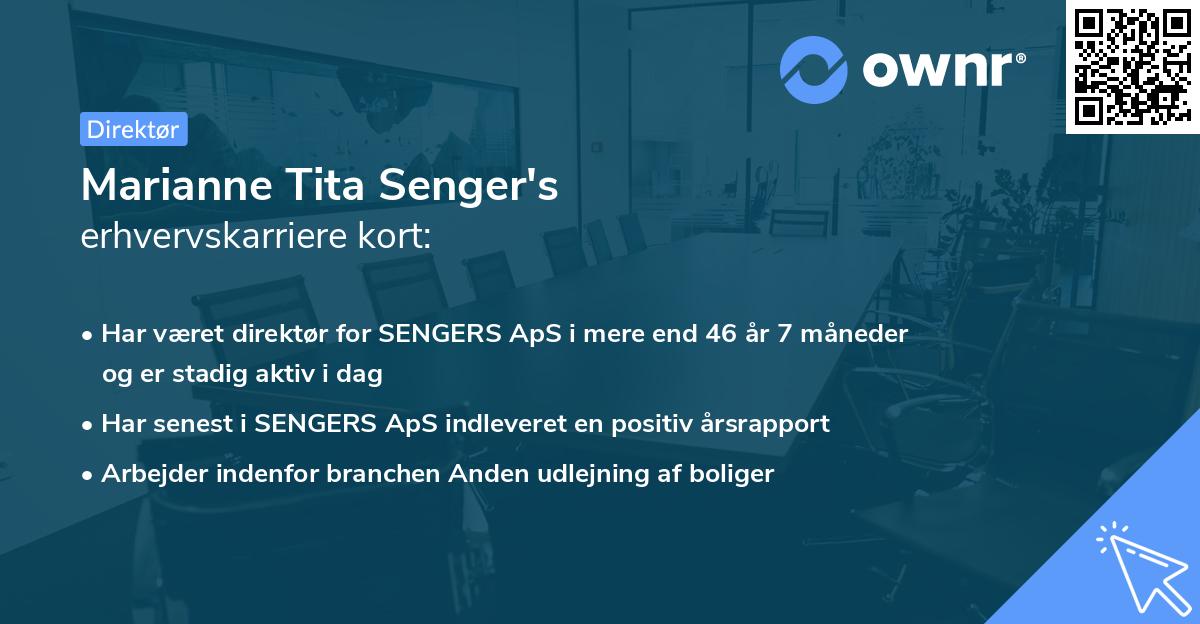 ownr®

Direktør

Marianne Tita Senger's
erhvervskarriere kort:

• Har været direktør for SENGERS ApS i mere end 46 år 7 måneder og er stadig aktiv i dag
• Har senest i SENGERS ApS indleveret en positiv årsrapport
• Arbejder indenfor branchen Anden udlejning af boliger